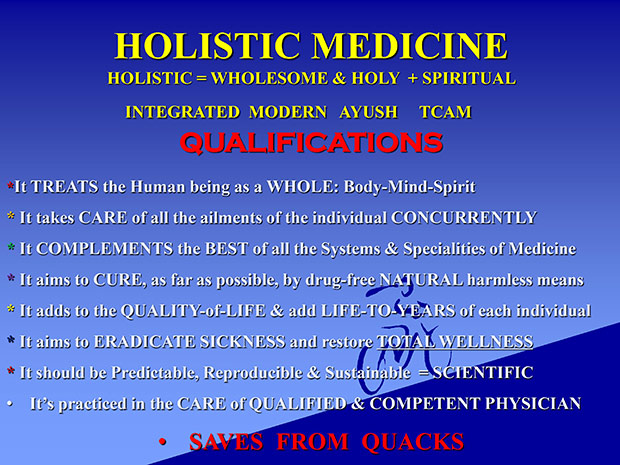 HOLISTIC MEDICINE

HOLISTIC = WHOLESOME & HOLY + SPIRITUAL

INTEGRATED MODERN AYUSH TCAM

QUALIFICATIONS

*It TREATS the Human being as a WHOLE: Body-Mind-Spirit

* It takes CARE of all the ailments of the individual CONCURRENTLY

* It COMPLEMENTS the BEST of all the Systems & Specialities of Medicine

* It aims to CURE, as far as possible, by drug-free NATURAL harmless means

* It adds to the QUALITY-of-LIFE & add LIFE-TO-YEARS of each individual

* It aims to ERADICATE SICKNESS and restore TOTAL WELLNESS

* It should be Predictable, Reproducible & Sustainable = SCIENTIFIC

• It's practiced in the CARE of QUALIFIED & COMPETENT PHYSICIAN

• SAVES FROM QUACKS